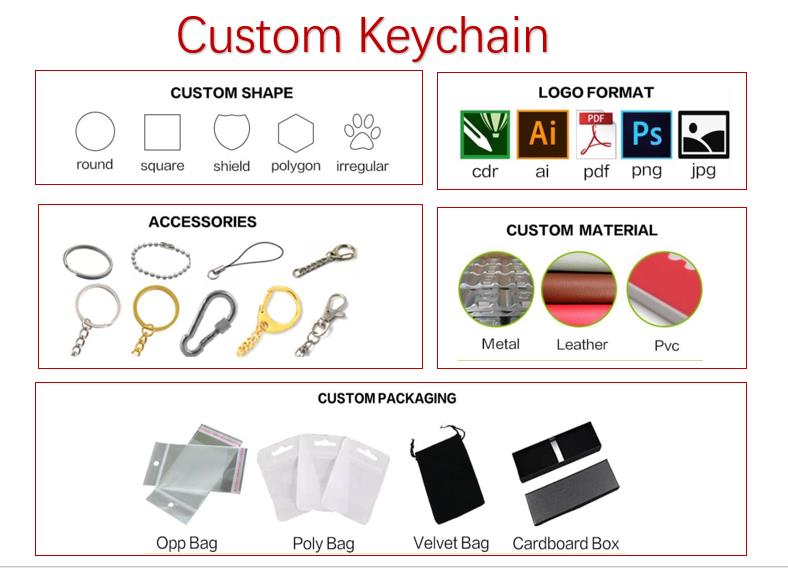 Custom Keychain

CUSTOM SHAPE

round square shield polygon irregular

LOGO FORMAT

Ai PDF Ps

cdr ai pdf png jpg

ACCESSORIES

CUSTOM MATERIAL

Metal Leather Pvc

CUSTOM PACKAGING

Opp Bag Poly Bag Velvet Bag Cardboard Box